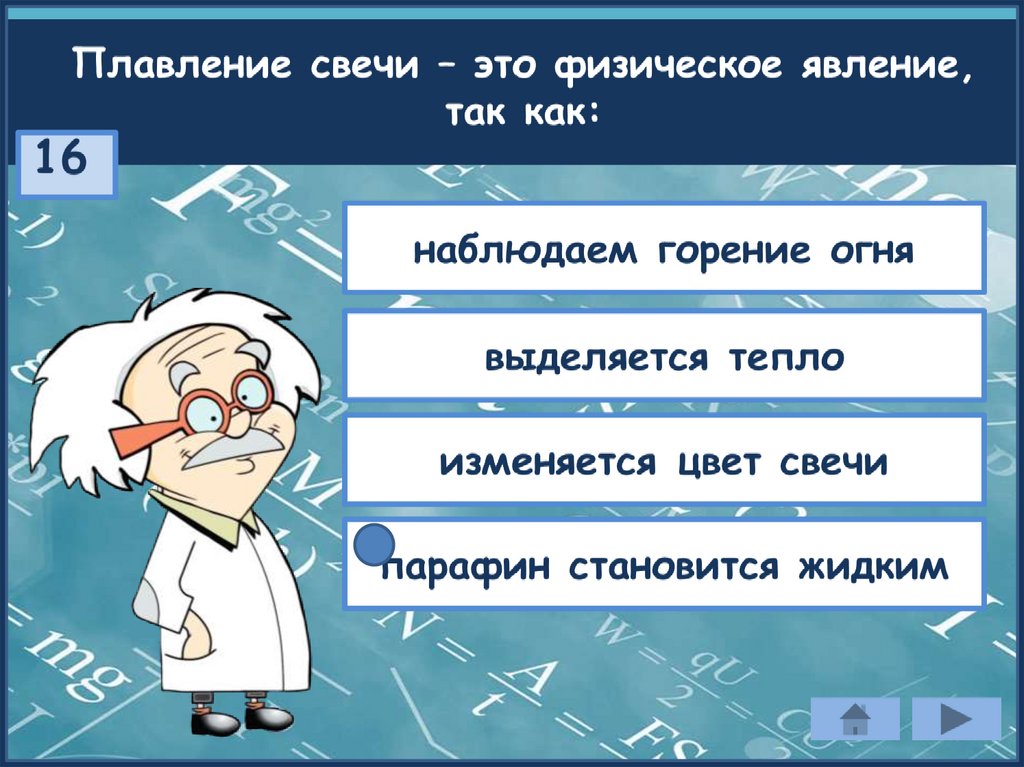 Плавление свечи – это физическое явление, так как:

16

наблюдаем горение огня

выделяется тепло

изменяется цвет свечи

парафин становится жидким